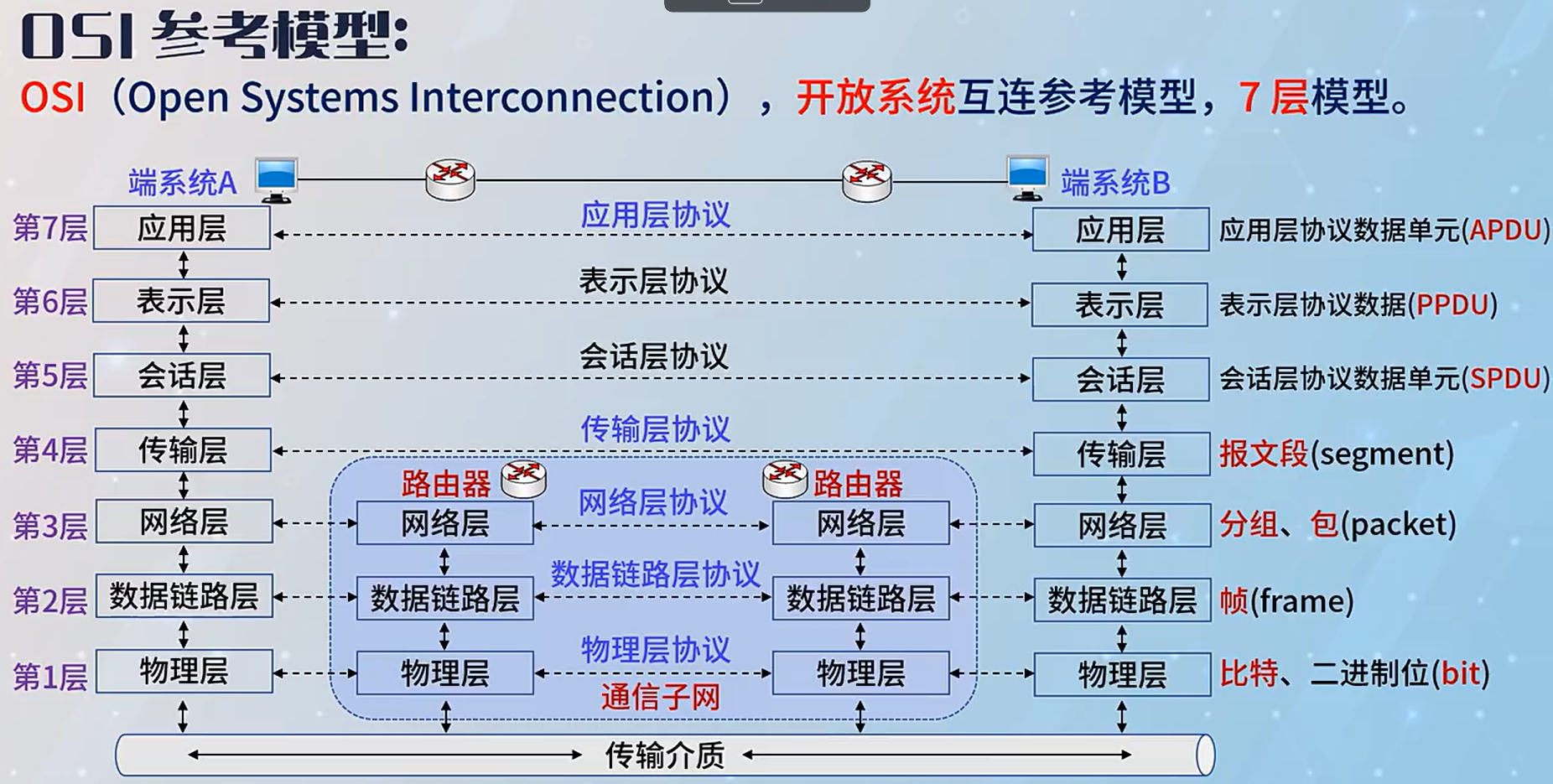 OSI 参考模型:

OSI（Open Systems Interconnection），开放系统互连参考模型，7 层模型。

端系统A

端系统B

第7层 应用层 应用层协议 应用层 应用层协议数据单元(APDU)

第6层 表示层 表示层协议 表示层 表示层协议数据(PPDU)

第5层 会话层 会话层协议 会话层 会话层协议数据单元(SPDU)

第4层 传输层 传输层协议 传输层 报文段(segment)

路由器 路由器

第3层 网络层 网络层 网络层协议 网络层 网络层 分组、包(packet)

第2层 数据链路层 数据链路层 数据链路层协议 数据链路层 数据链路层 帧(frame)

第1层 物理层 物理层 物理层协议 物理层 物理层 比特、二进制位(bit)

通信子网

传输介质